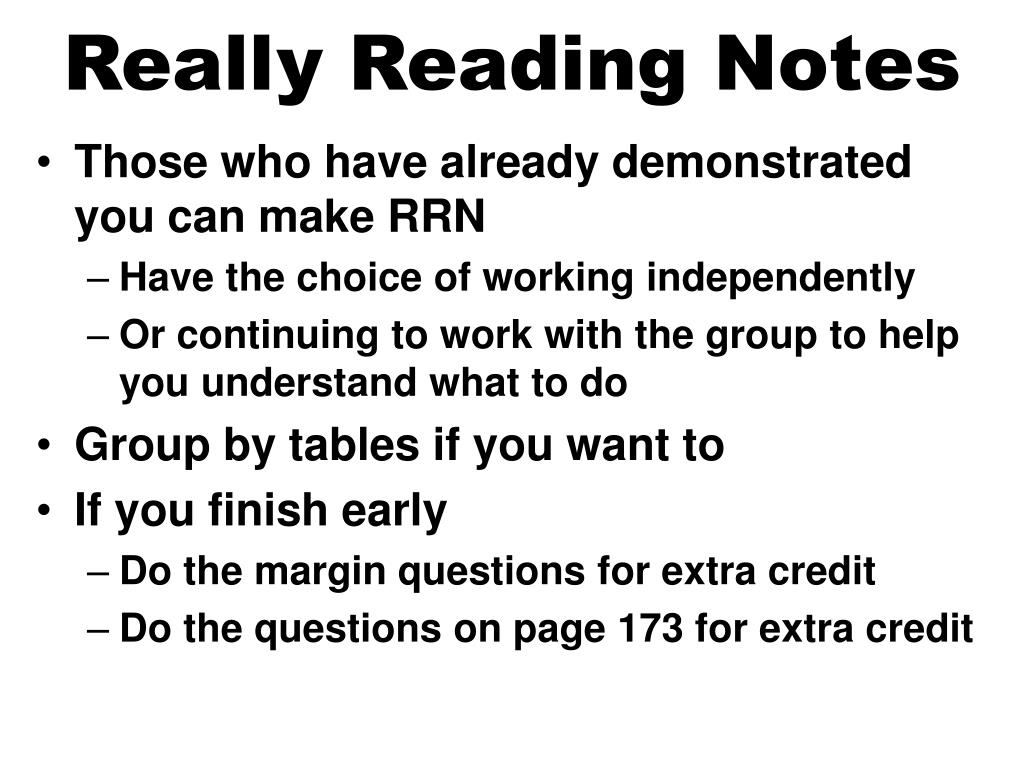 Really Reading Notes

• Those who have already demonstrated you can make RRN
  – Have the choice of working independently
  – Or continuing to work with the group to help you understand what to do
• Group by tables if you want to
• If you finish early
  – Do the margin questions for extra credit
  – Do the questions on page 173 for extra credit